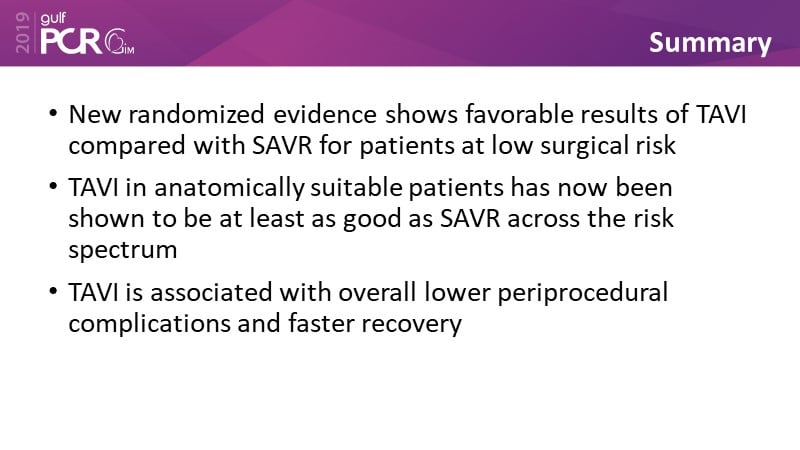 2019 gulf PCR GIM

Summary

• New randomized evidence shows favorable results of TAVI compared with SAVR for patients at low surgical risk

• TAVI in anatomically suitable patients has now been shown to be at least as good as SAVR across the risk spectrum

• TAVI is associated with overall lower periprocedural complications and faster recovery